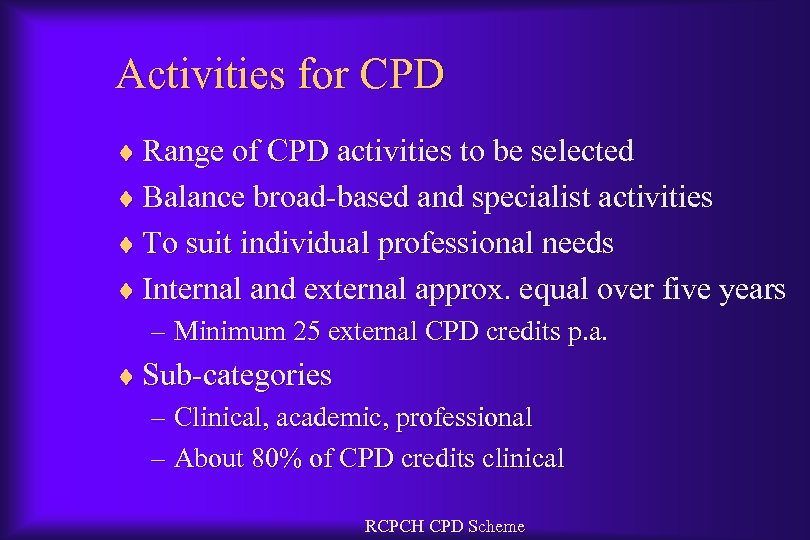 Activities for CPD

♦ Range of CPD activities to be selected
♦ Balance broad-based and specialist activities
♦ To suit individual professional needs
♦ Internal and external approx. equal over five years
– Minimum 25 external CPD credits p.a.
♦ Sub-categories
– Clinical, academic, professional
– About 80% of CPD credits clinical

RCPCH CPD Scheme